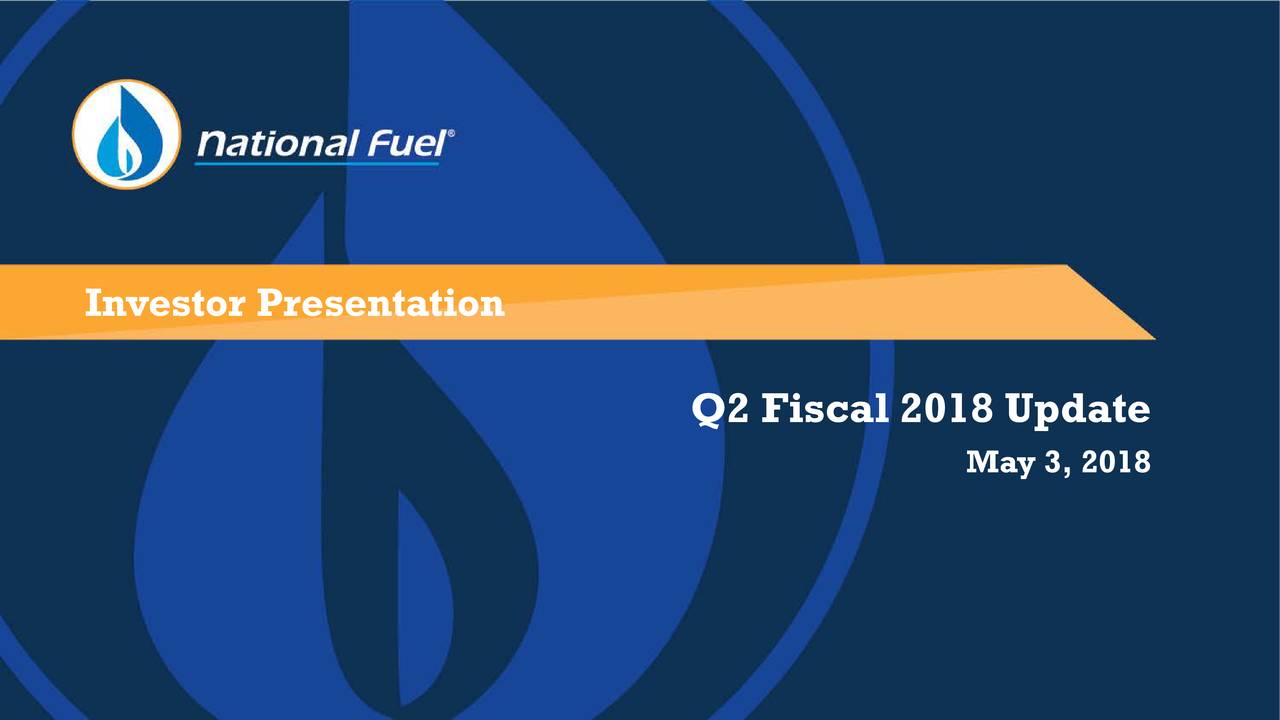 National Fuel®

Investor Presentation

Q2 Fiscal 2018 Update

May 3, 2018